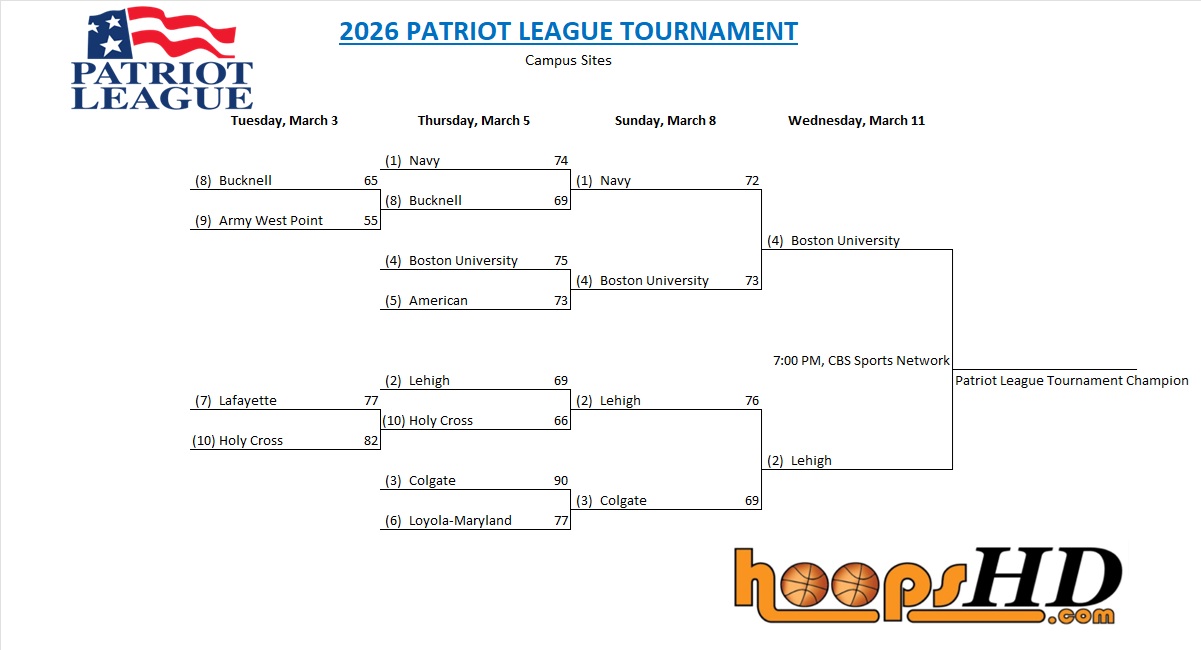 PATRIOT LEAGUE

2026 PATRIOT LEAGUE TOURNAMENT

Campus Sites

Tuesday, March 3

(8) Bucknell 65
(9) Army West Point 55

(7) Lafayette 77
(10) Holy Cross 82

Thursday, March 5

(1) Navy 74
(8) Bucknell 69

(4) Boston University 75
(5) American 73

(2) Lehigh 69
(10) Holy Cross 66

(3) Colgate 90
(6) Loyola-Maryland 77

Sunday, March 8

(1) Navy 72
(4) Boston University 73

(2) Lehigh 76
(3) Colgate 69

Wednesday, March 11

(4) Boston University

7:00 PM, CBS Sports Network

(2) Lehigh

Patriot League Tournament Champion

hoopsHD.com